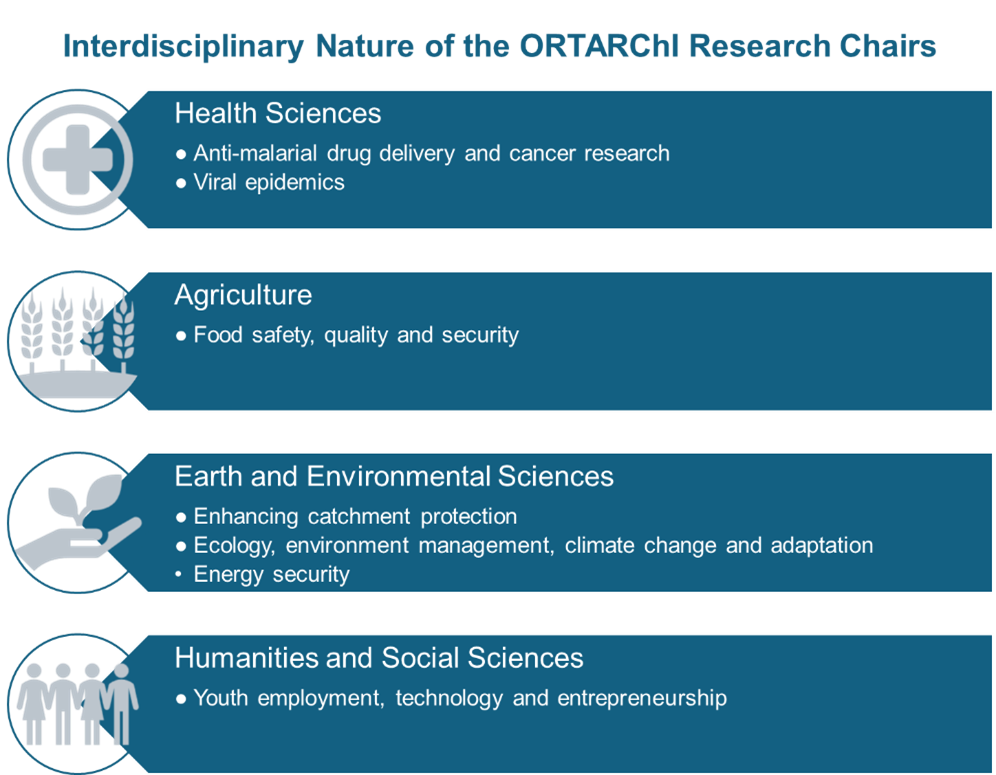 Interdisciplinary Nature of the ORTARChI Research Chairs

Health Sciences

● Anti-malarial drug delivery and cancer research
● Viral epidemics

Agriculture

● Food safety, quality and security

Earth and Environmental Sciences

● Enhancing catchment protection
● Ecology, environment management, climate change and adaptation
• Energy security

Humanities and Social Sciences

● Youth employment, technology and entrepreneurship